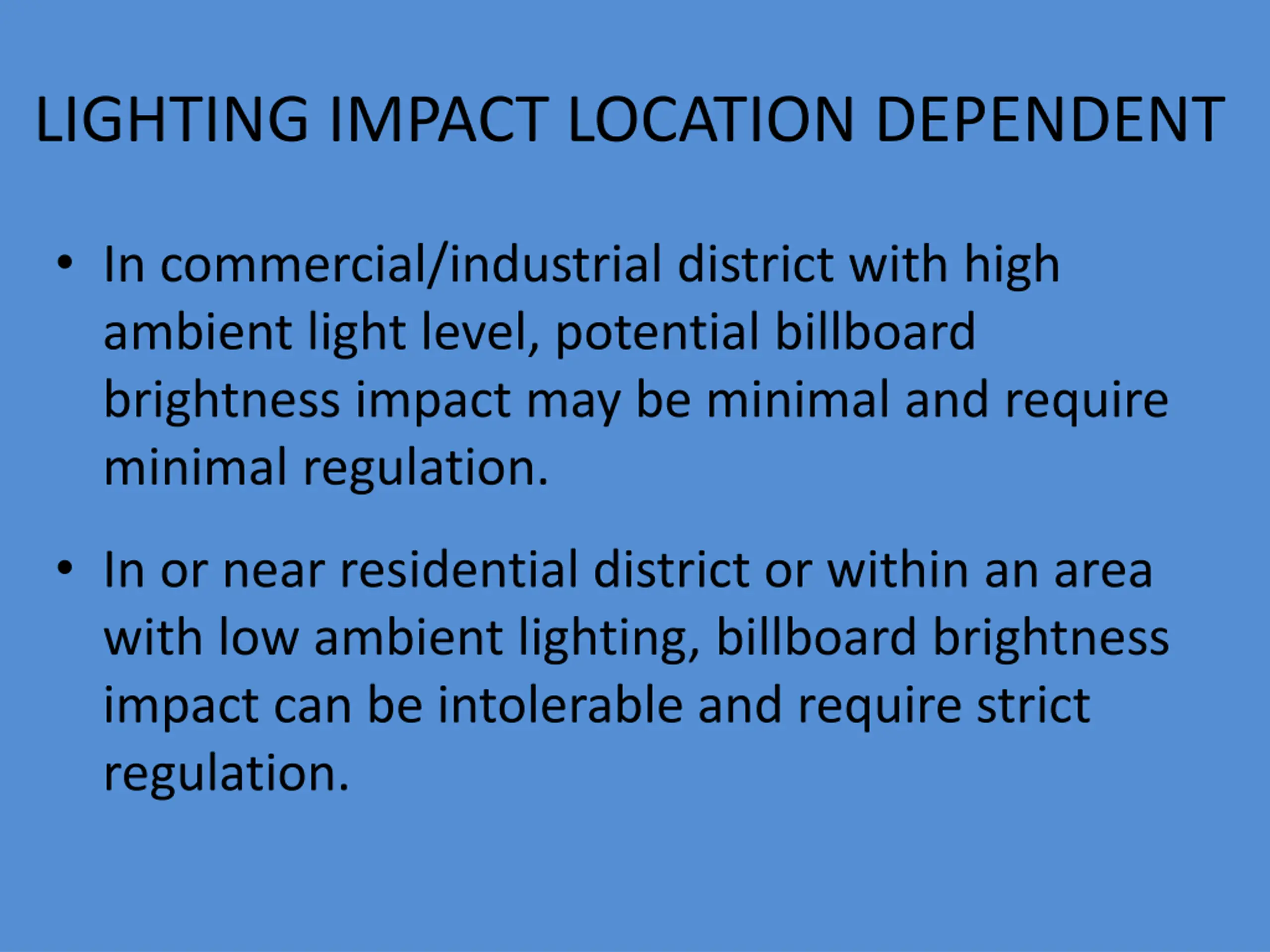 LIGHTING IMPACT LOCATION DEPENDENT

• In commercial/industrial district with high ambient light level, potential billboard brightness impact may be minimal and require minimal regulation.

• In or near residential district or within an area with low ambient lighting, billboard brightness impact can be intolerable and require strict regulation.